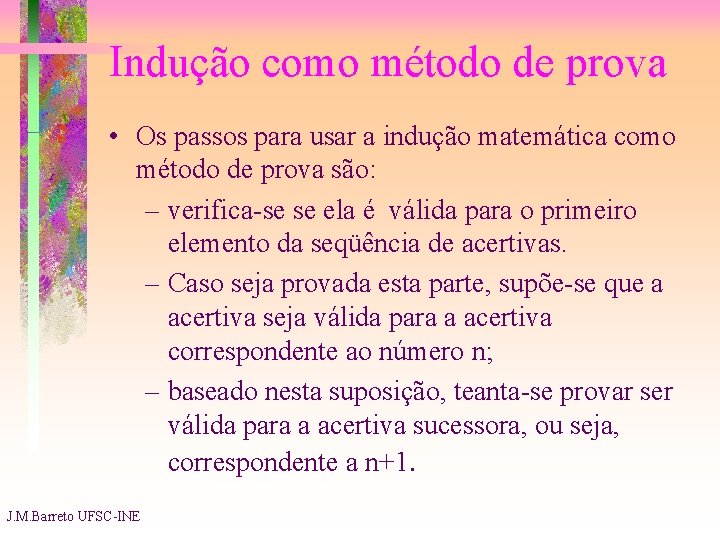 Indução como método de prova

• Os passos para usar a indução matemática como método de prova são:
– verifica-se se ela é válida para o primeiro elemento da seqüência de acertivas.
– Caso seja provada esta parte, supõe-se que a acertiva seja válida para a acertiva correspondente ao número n;
– baseado nesta suposição, teanta-se provar ser válida para a acertiva sucessora, ou seja, correspondente a n+1.

J.M.Barreto UFSC-INE